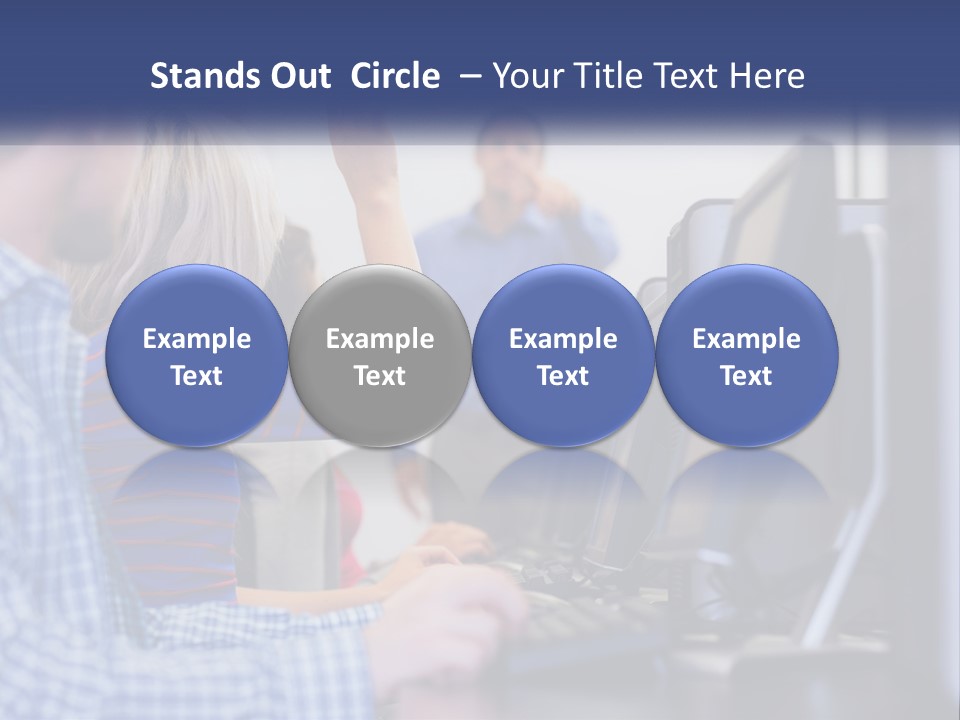 Stands Out Circle – Your Title Text Here

Example Text

Example Text

Example Text

Example Text